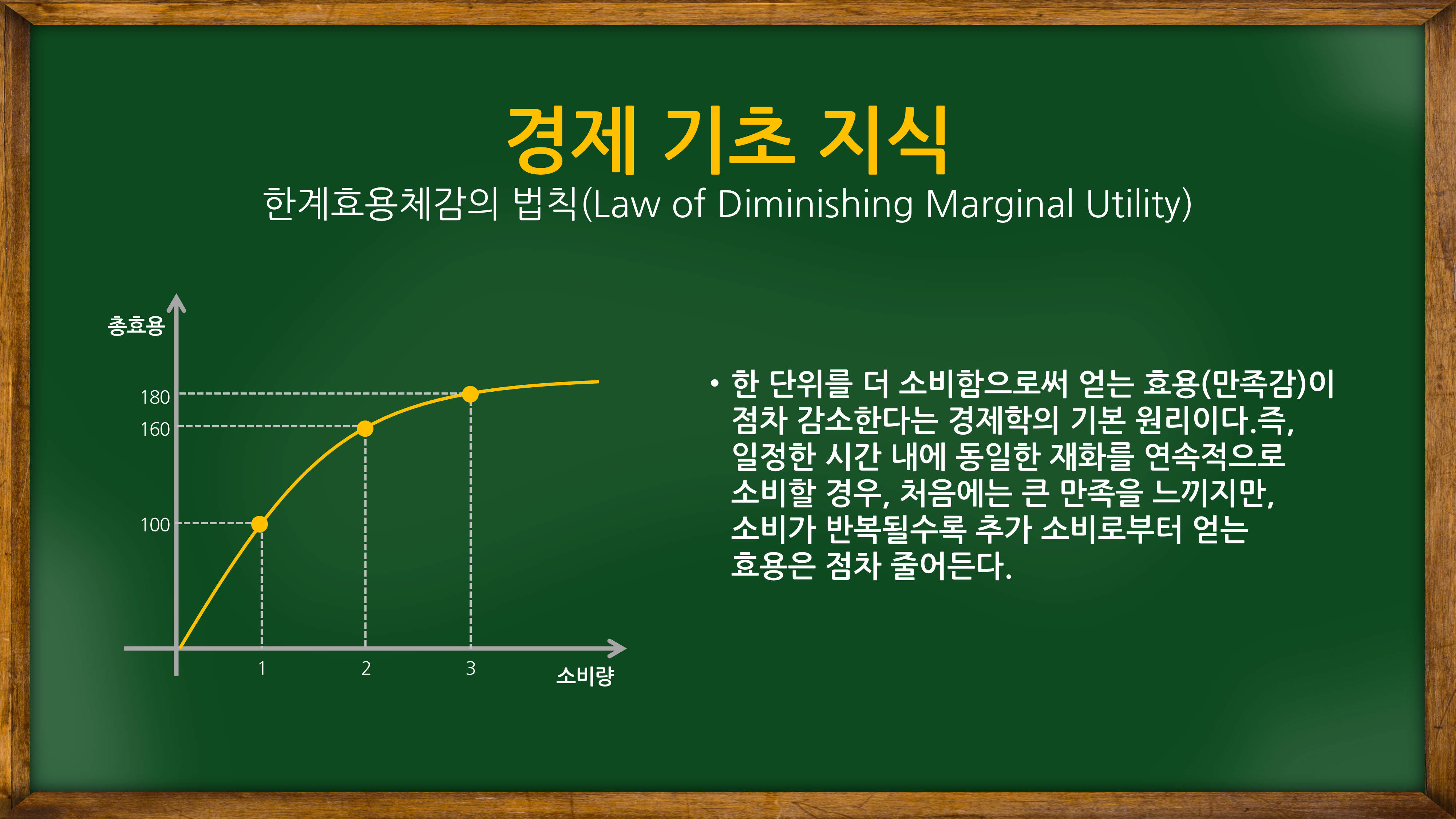 경제 기초 지식

한계효용체감의 법칙(Law of Diminishing Marginal Utility)

총효용

180

160

100

1

2

3

소비량

• 한 단위를 더 소비함으로써 얻는 효용(만족감)이 점차 감소한다는 경제학의 기본 원리이다.즉, 일정한 시간 내에 동일한 재화를 연속적으로 소비할 경우, 처음에는 큰 만족을 느끼지만, 소비가 반복될수록 추가 소비로부터 얻는 효용은 점차 줄어든다.